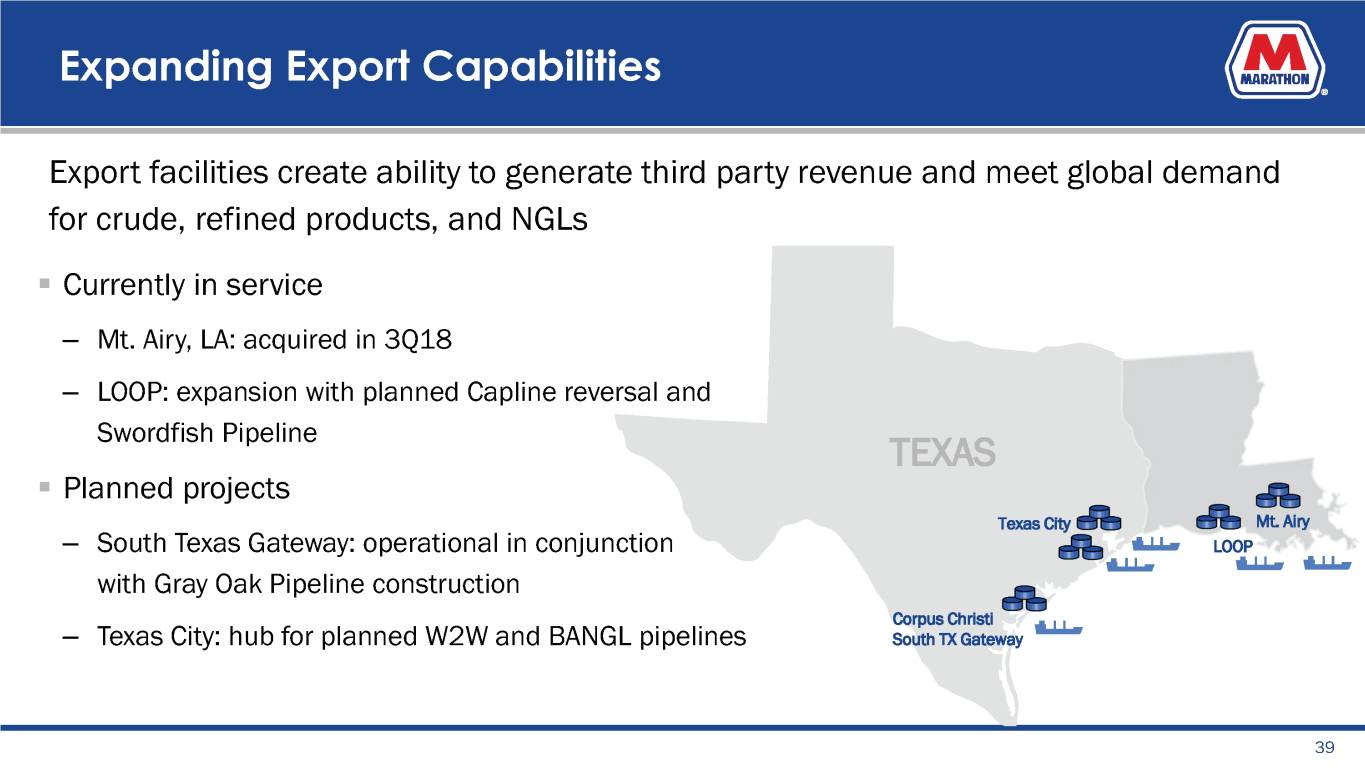 Expanding Export Capabilities

MARATHON

Export facilities create ability to generate third party revenue and meet global demand for crude, refined products, and NGLs

▪ Currently in service

– Mt. Airy, LA: acquired in 3Q18

– LOOP: expansion with planned Capline reversal and Swordfish Pipeline

▪ Planned projects

– South Texas Gateway: operational in conjunction with Gray Oak Pipeline construction

– Texas City: hub for planned W2W and BANGL pipelines

TEXAS

Texas City

Mt. Airy

LOOP

Corpus Christi
South TX Gateway

39